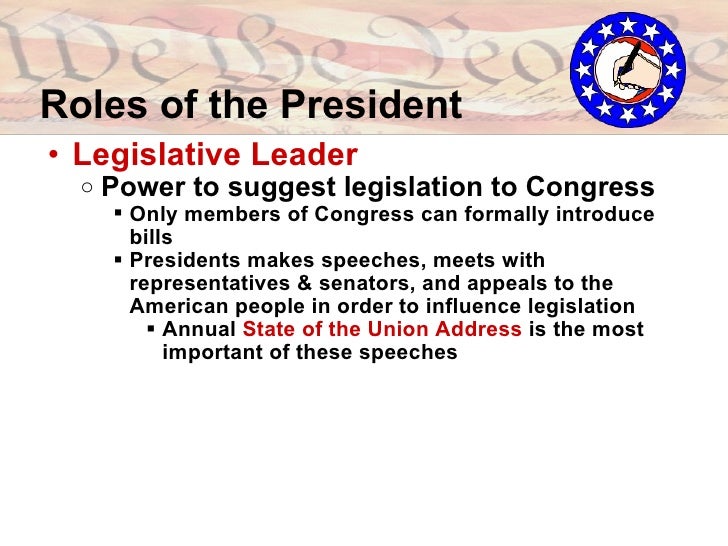 We the People

Roles of the President

• Legislative Leader
   ○ Power to suggest legislation to Congress
      ▪ Only members of Congress can formally introduce bills
      ▪ Presidents makes speeches, meets with representatives & senators, and appeals to the American people in order to influence legislation
         ▪ Annual State of the Union Address is the most important of these speeches